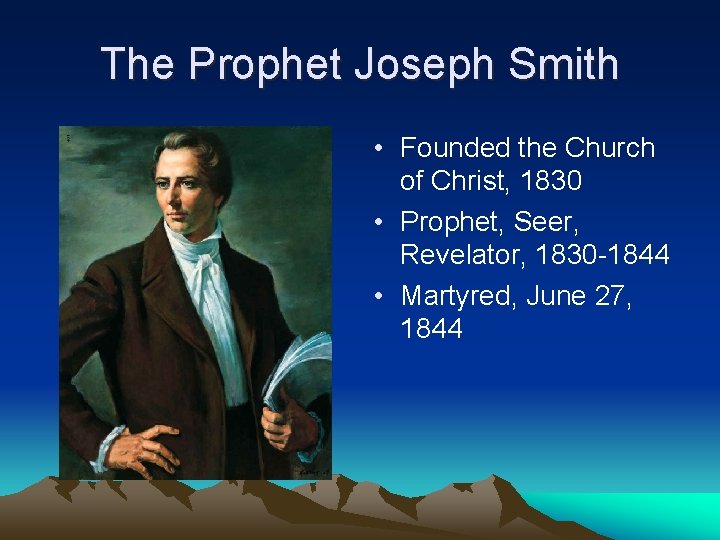 The Prophet Joseph Smith

• Founded the Church of Christ, 1830
• Prophet, Seer, Revelator, 1830-1844
• Martyred, June 27, 1844